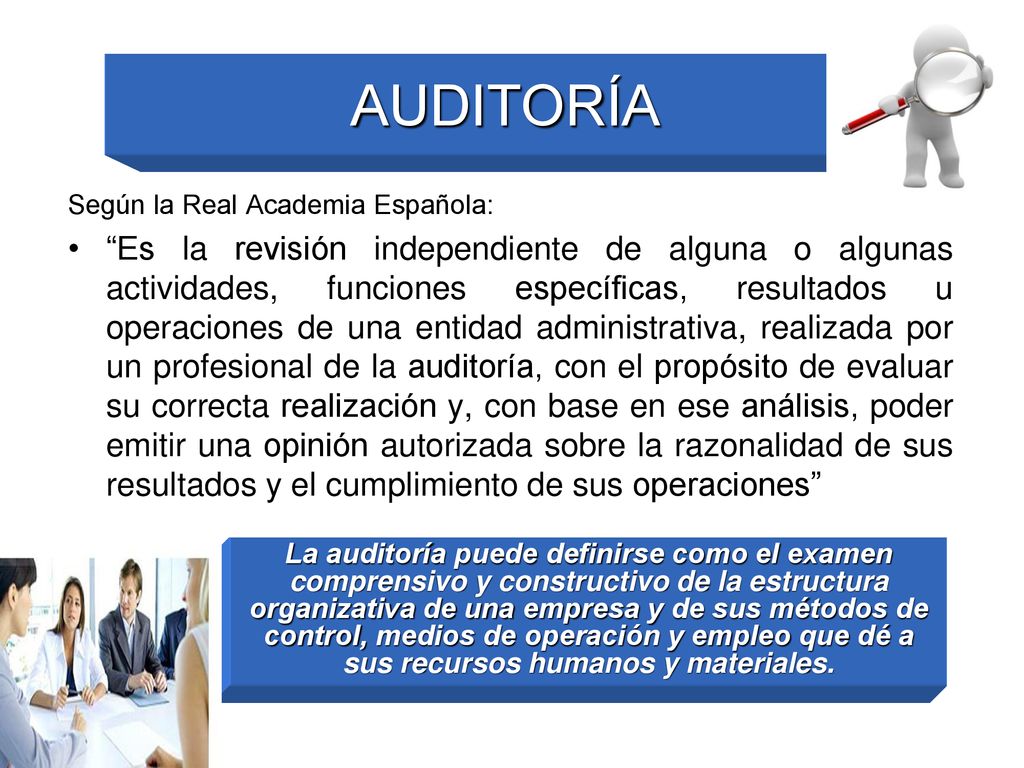 AUDITORÍA

Según la Real Academia Española:

• “Es la revisión independiente de alguna o algunas actividades, funciones específicas, resultados u operaciones de una entidad administrativa, realizada por un profesional de la auditoría, con el propósito de evaluar su correcta realización y, con base en ese análisis, poder emitir una opinión autorizada sobre la razonalidad de sus resultados y el cumplimiento de sus operaciones”

La auditoría puede definirse como el examen comprensivo y constructivo de la estructura organizativa de una empresa y de sus métodos de control, medios de operación y empleo que dé a sus recursos humanos y materiales.